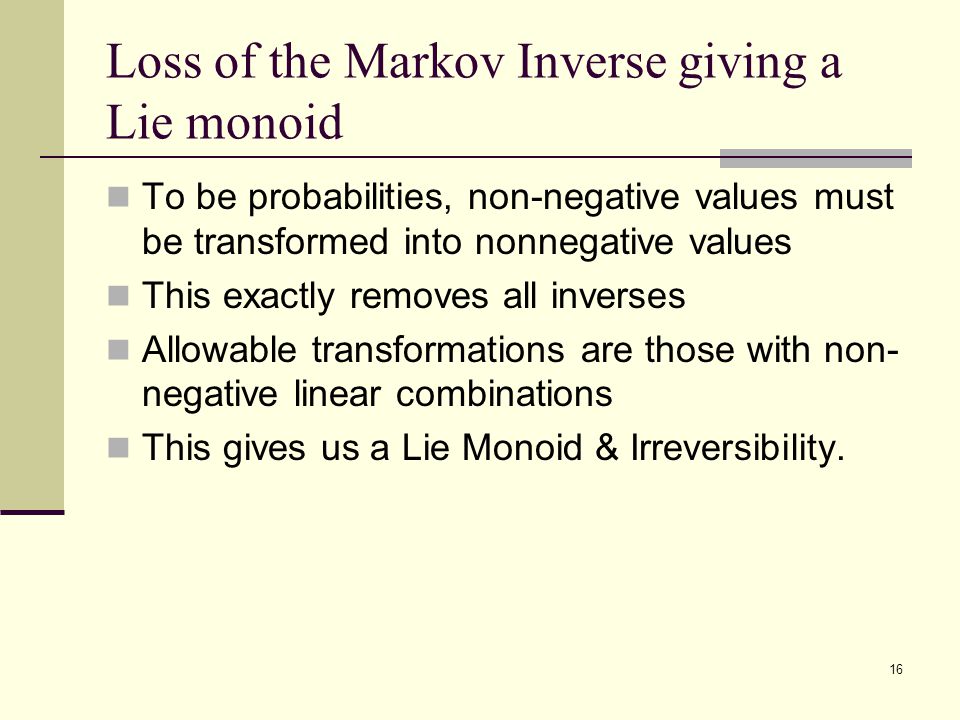 Loss of the Markov Inverse giving a Lie monoid

To be probabilities, non-negative values must be transformed into nonnegative values

This exactly removes all inverses

Allowable transformations are those with non-negative linear combinations

This gives us a Lie Monoid & Irreversibility.

16